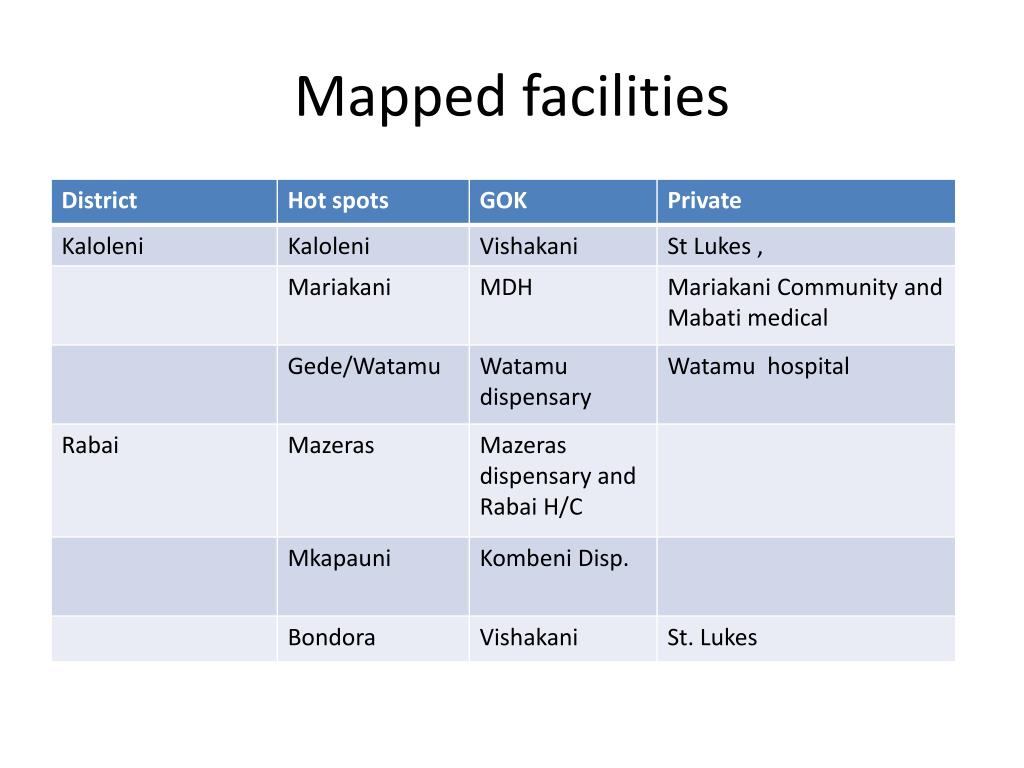 Mapped facilities

| District | Hot spots | GOK | Private |
|---|---|---|---|
| Kaloleni | Kaloleni | Vishakani | St Lukes , |
| | Mariakani | MDH | Mariakani Community and Mabati medical |
| | Gede/Watamu | Watamu dispensary | Watamu hospital |
| Rabai | Mazeras | Mazeras dispensary and Rabai H/C | |
| | Mkapauni | Kombeni Disp. | |
| | Bondora | Vishakani | St. Lukes |